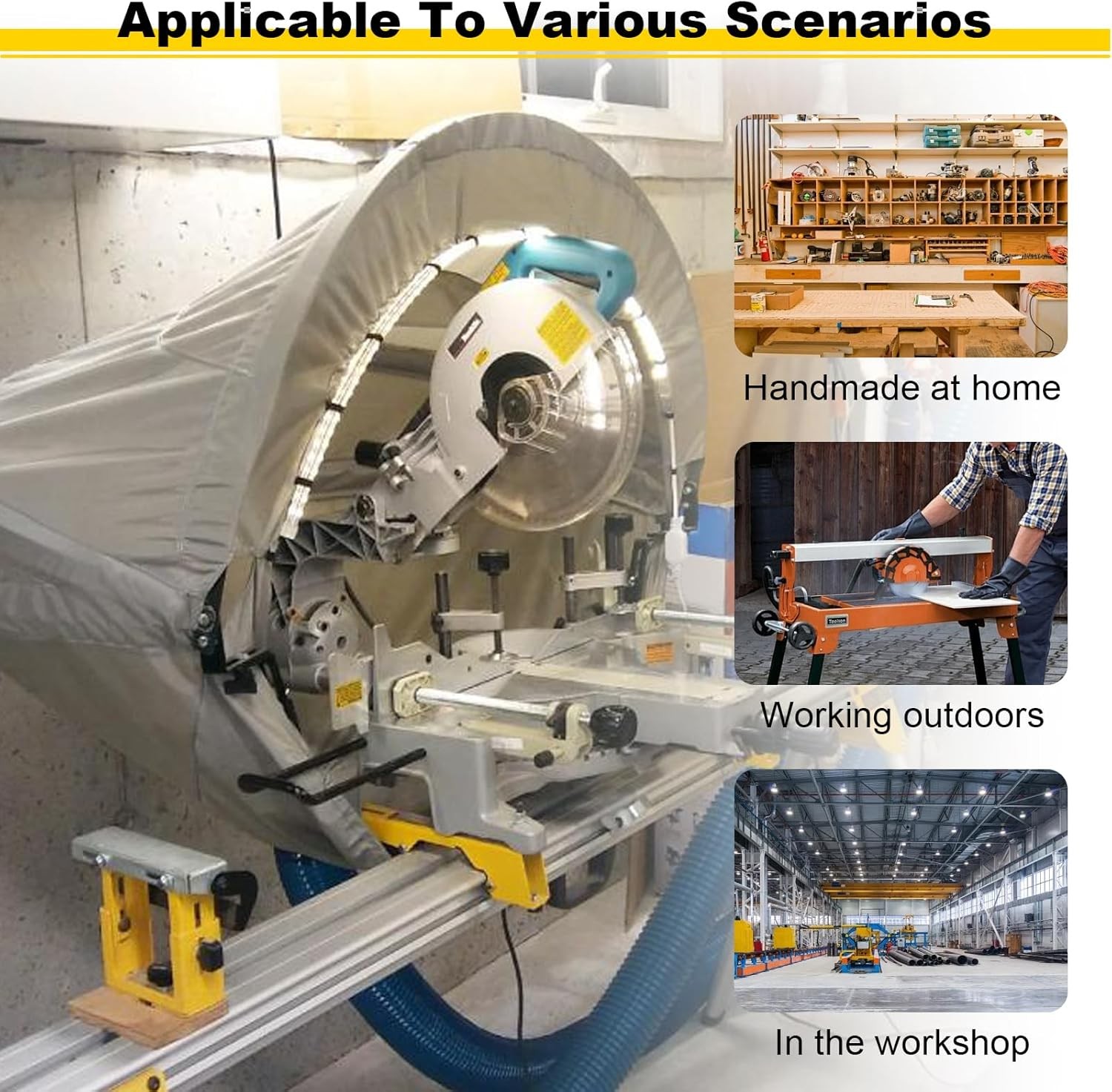 Applicable To Various Scenarios

Handmade at home

Toolson

Working outdoors

In the workshop